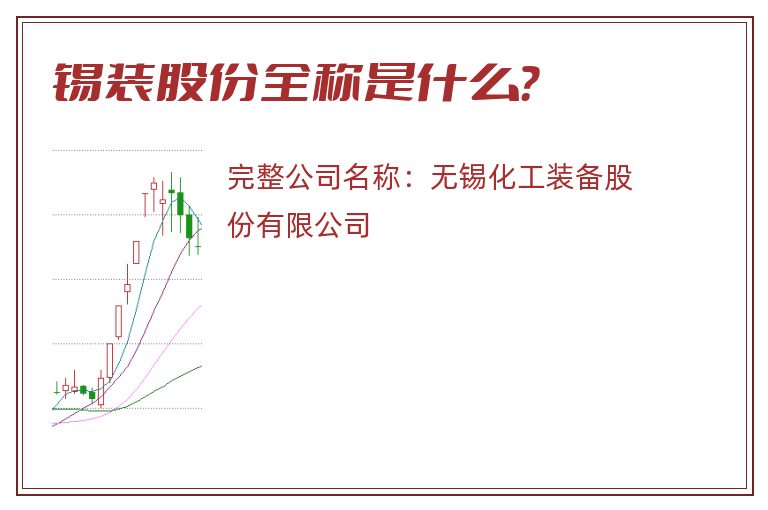 锡装股份全称是什么?

完整公司名称：无锡化工装备股份有限公司